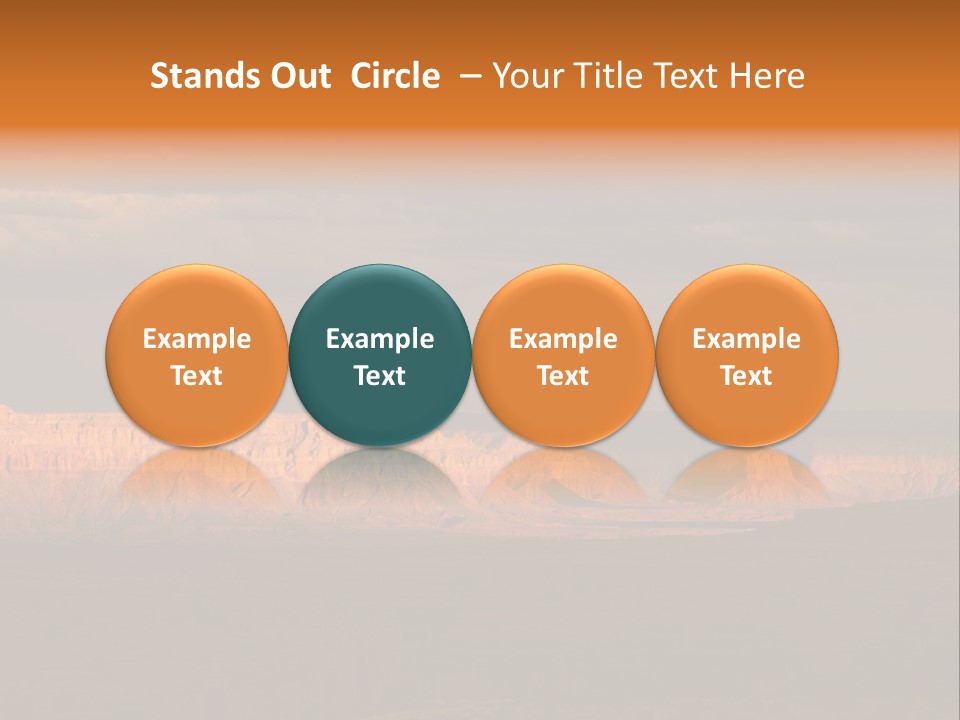 Stands Out Circle – Your Title Text Here

Example Text

Example Text

Example Text

Example Text